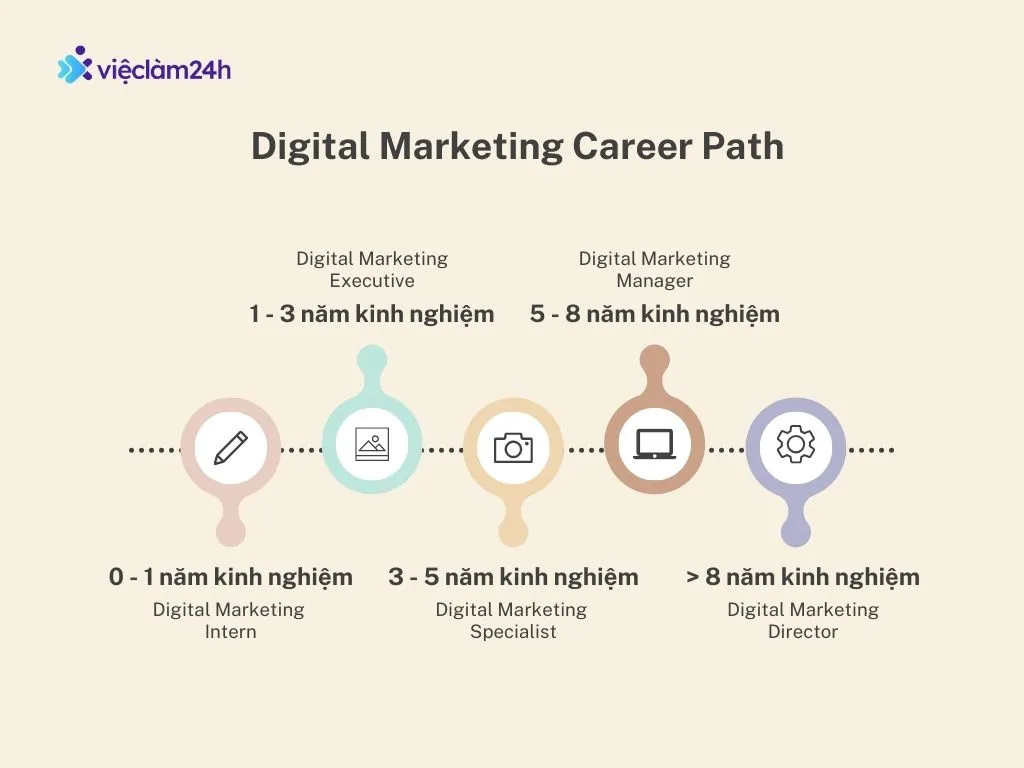 việclàm24h

Digital Marketing Career Path

Digital Marketing Executive
1 - 3 năm kinh nghiệm

Digital Marketing Manager
5 - 8 năm kinh nghiệm

0 - 1 năm kinh nghiệm
Digital Marketing Intern

3 - 5 năm kinh nghiệm
Digital Marketing Specialist

> 8 năm kinh nghiệm
Digital Marketing Director